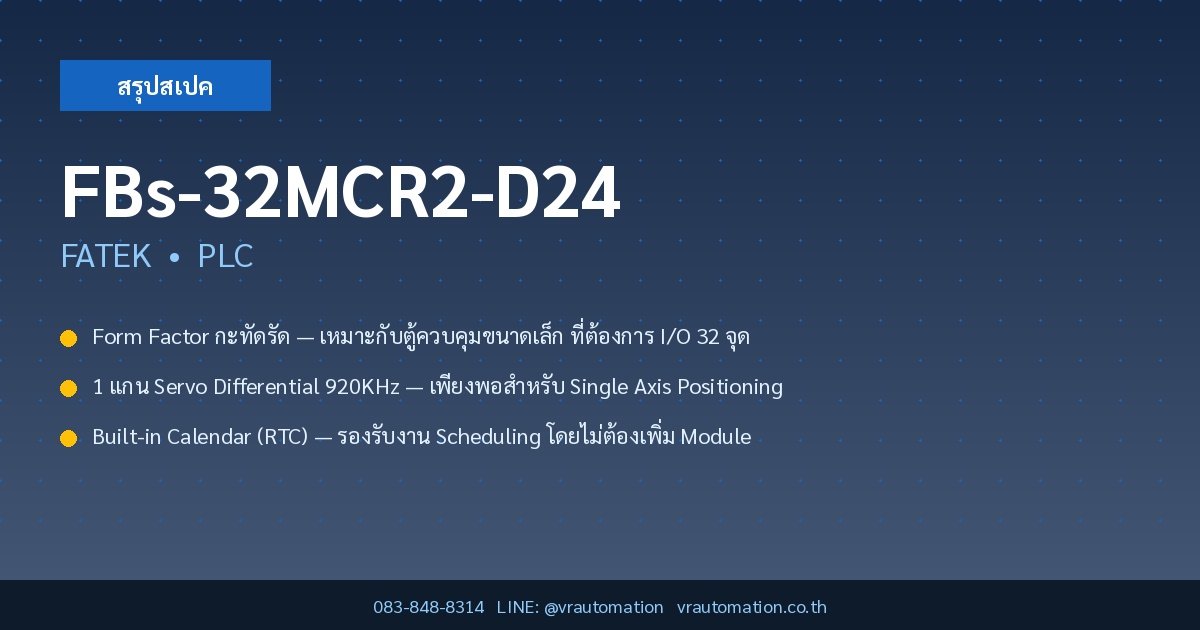 สรุปสเปค

FBs-32MCR2-D24

FATEK • PLC

Form Factor กะทัดรัด — เหมาะกับตู้ควบคุมขนาดเล็ก ที่ต้องการ I/O 32 จุด

1 แกน Servo Differential 920KHz — เพียงพอสำหรับ Single Axis Positioning

Built-in Calendar (RTC) — รองรับงาน Scheduling โดยไม่ต้องเพิ่ม Module

083-848-8314 LINE: @vrautomation vrautomation.co.th